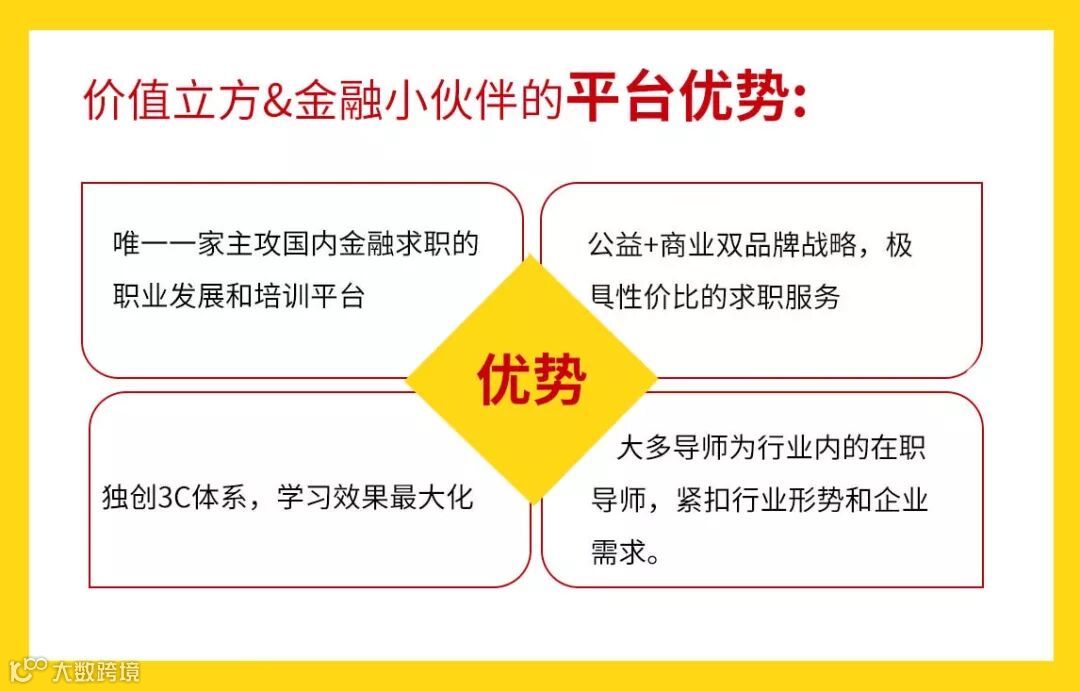 价值立方&金融小伙伴的平台优势:

唯一一家主攻国内金融求职的职业发展和培训平台

公益+商业双品牌战略，极具性价比的求职服务

优势

独创3C体系，学习效果最大化

大多导师为行业内的在职导师，紧扣行业形势和企业需求。

大数跨境